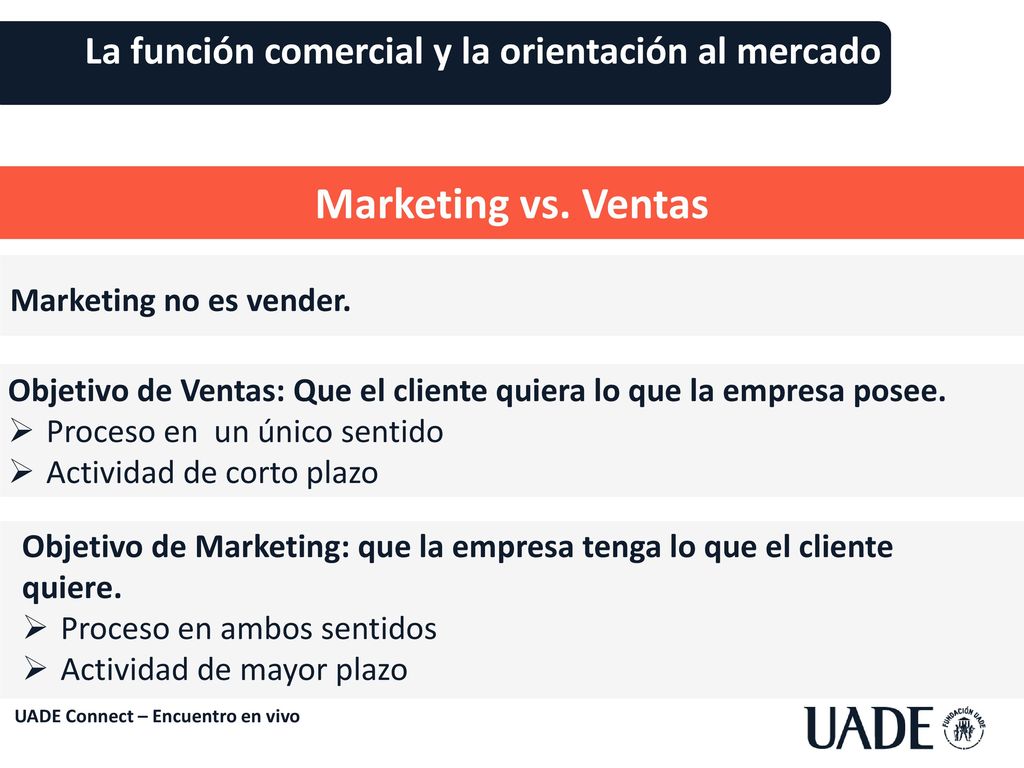 La función comercial y la orientación al mercado

Marketing vs. Ventas

Marketing no es vender.

Objetivo de Ventas: Que el cliente quiera lo que la empresa posee.
➢ Proceso en un único sentido
➢ Actividad de corto plazo

Objetivo de Marketing: que la empresa tenga lo que el cliente quiere.
➢ Proceso en ambos sentidos
➢ Actividad de mayor plazo

UADE Connect – Encuentro en vivo

UADE FUNDACIÓN UADE